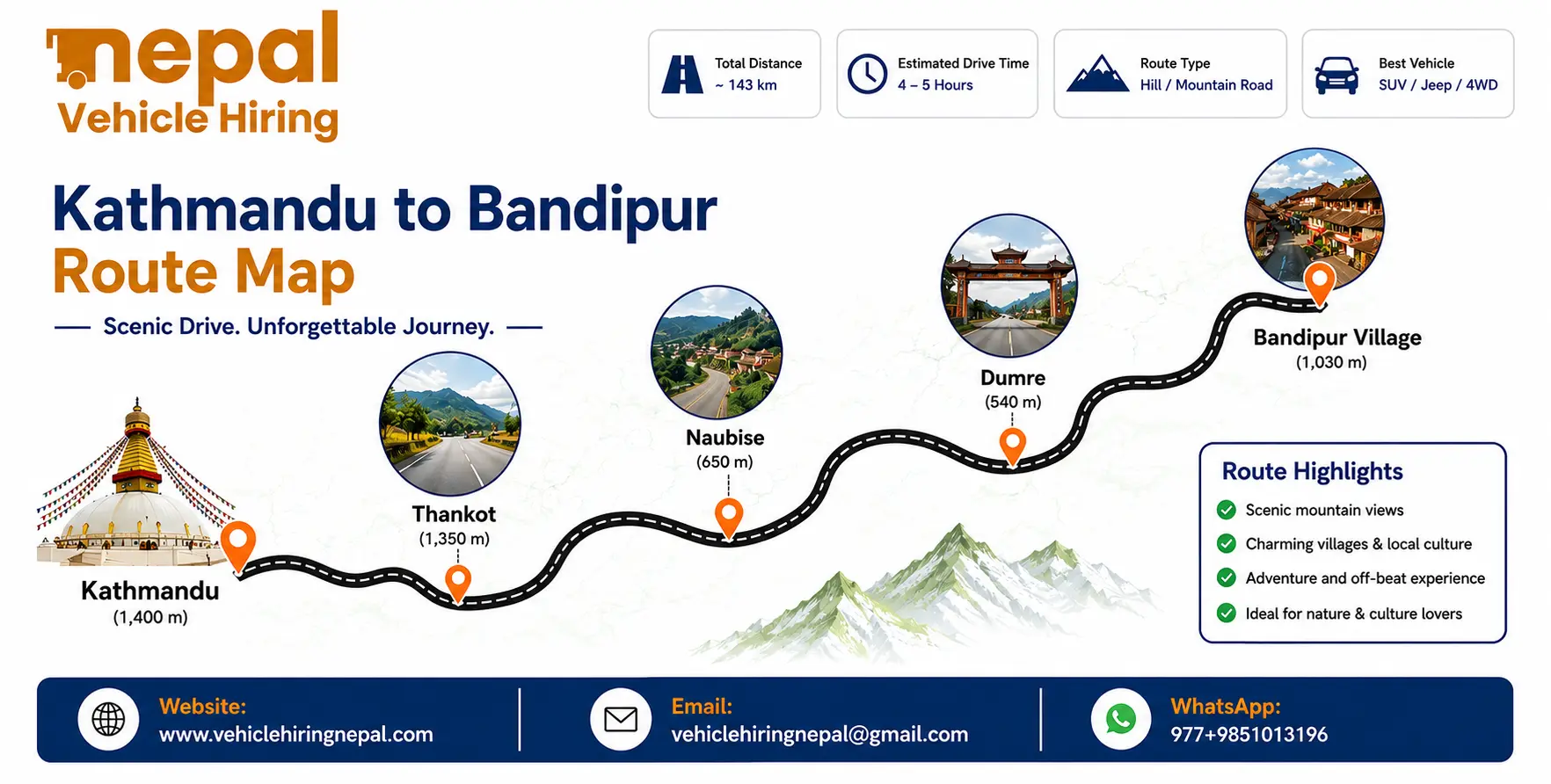 nepal
Vehicle Hiring

Total Distance
~ 143 km

Estimated Drive Time
4 – 5 Hours

Route Type
Hill / Mountain Road

Best Vehicle
SUV / Jeep / 4WD

Kathmandu to Bandipur
Route Map

Scenic Drive. Unforgettable Journey.

Kathmandu
(1,400 m)

Thankot
(1,350 m)

Naubise
(650 m)

Dumre
(540 m)

Bandipur Village
(1,030 m)

Route Highlights
Scenic mountain views
Charming villages & local culture
Adventure and off-beat experience
Ideal for nature & culture lovers

Website:
www.vehiclehiringnepal.com

Email:
vehiclehiringnepal@gmail.com

WhatsApp:
977+9851013196